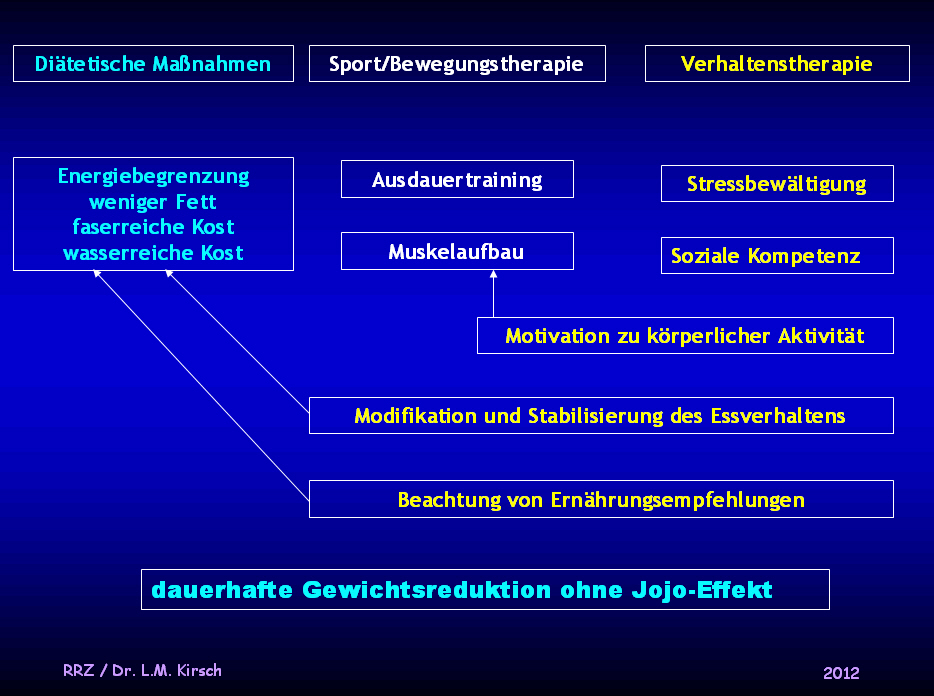 Diätetische Maßnahmen

Sport/Bewegungstherapie

Verhaltenstherapie

Energiebegrenzung
weniger Fett
faserreiche Kost
wasserreiche Kost

Ausdauertraining

Muskelaufbau

Stressbewältigung

Soziale Kompetenz

Motivation zu körperlicher Aktivität

Modifikation und Stabilisierung des Essverhaltens

Beachtung von Ernährungsempfehlungen

dauerhafte Gewichtsreduktion ohne Jojo-Effekt

RRZ / Dr. L.M. Kirsch

2012